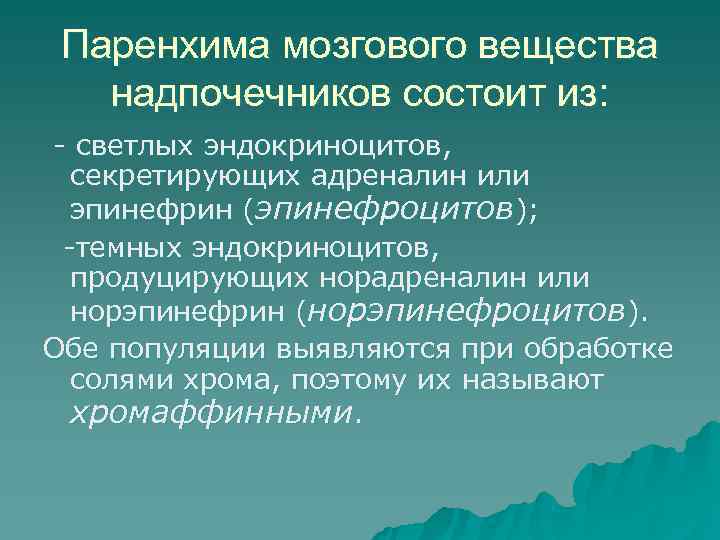 Паренхима мозгового вещества надпочечников состоит из:

- светлых эндокриноцитов, секретирующих адреналин или эпинефрин (эпинефроцитов);

-темных эндокриноцитов, продуцирующих норадреналин или норэпинефрин (норэпинефроцитов).

Обе популяции выявляются при обработке солями хрома, поэтому их называют хромаффинными.